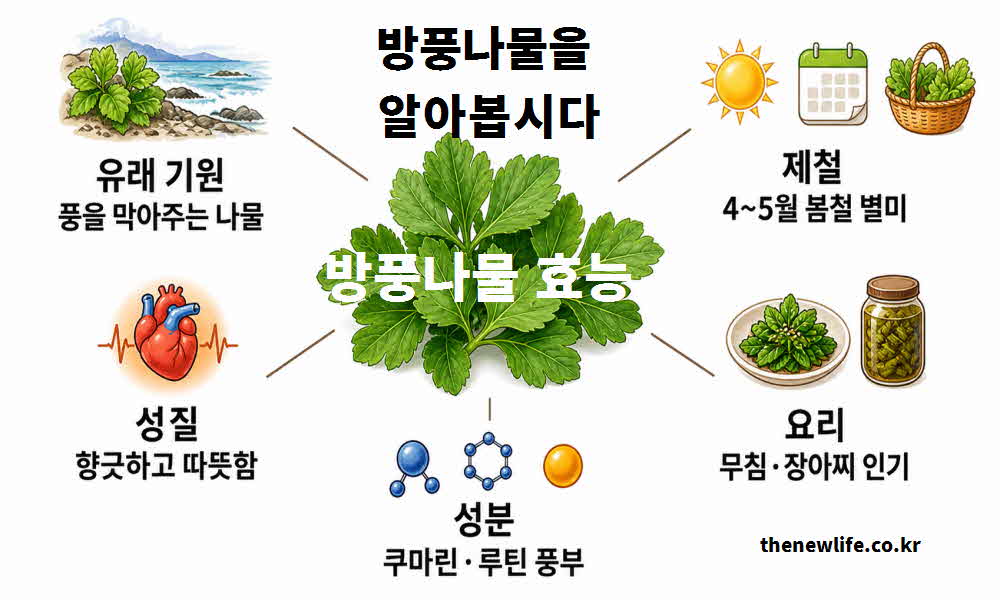 방풍나물을 알아봅시다

유래 기원
풍을 막아주는 나물

제철
4~5월 봄철 별미

방풍나물 효능

성질
향긋하고 따뜻함

요리
무침·장아찌 인기

성분
쿠마린·루틴 풍부

thenewlife.co.kr